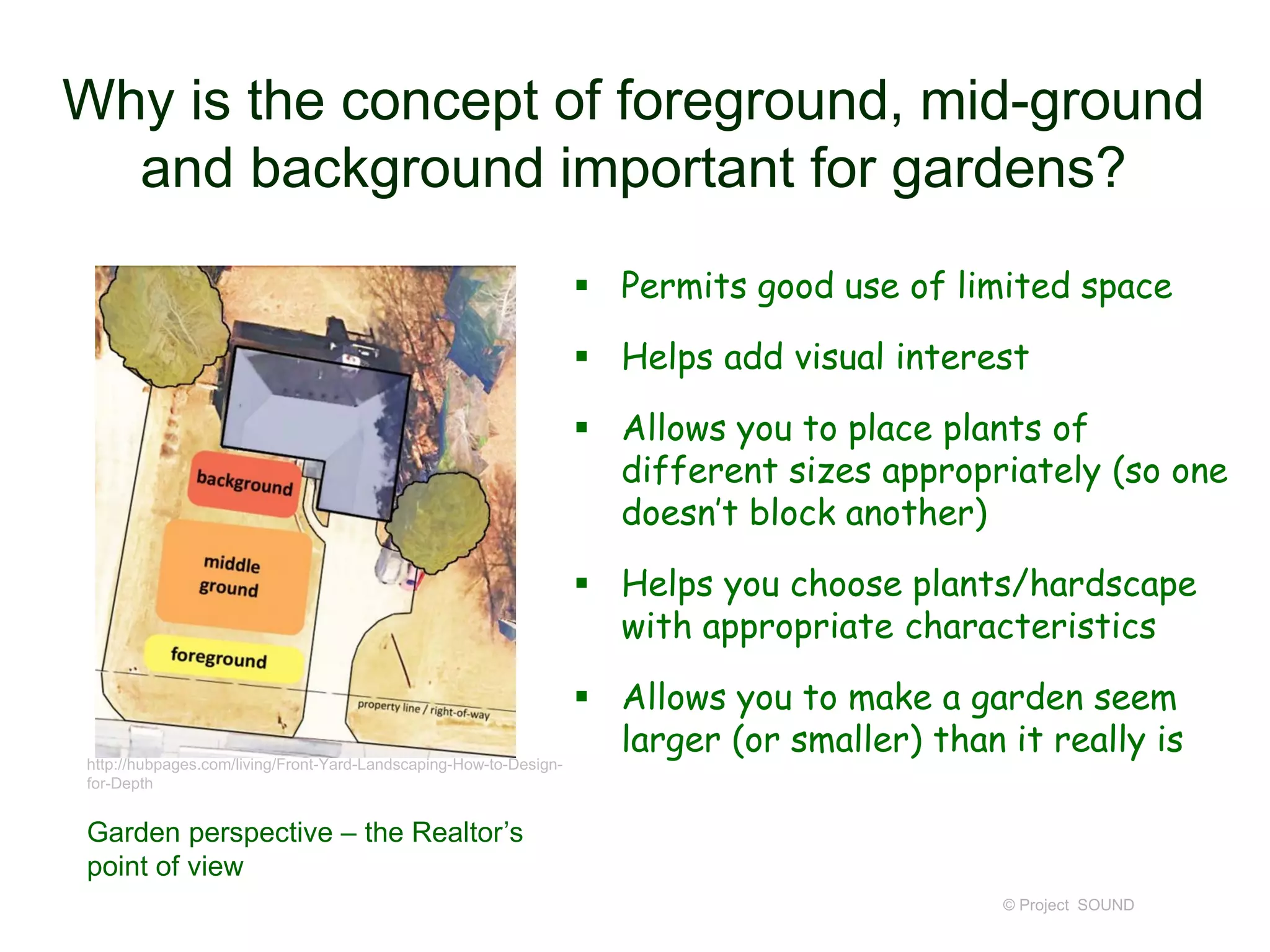 Why is the concept of foreground, mid-ground and background important for gardens?

background

middle ground

foreground

property line / right-of-way

http://hubpages.com/living/Front-Yard-Landscaping-How-to-Design-for-Depth

Garden perspective – the Realtor's point of view

▪ Permits good use of limited space

▪ Helps add visual interest

▪ Allows you to place plants of different sizes appropriately (so one doesn't block another)

▪ Helps you choose plants/hardscape with appropriate characteristics

▪ Allows you to make a garden seem larger (or smaller) than it really is

© Project SOUND